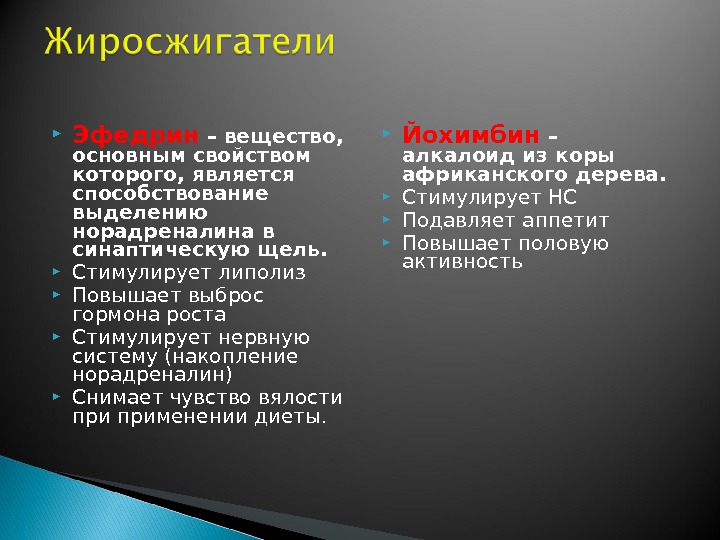 Жиросжигатели

Эфедрин – вещество, основным свойством которого, является способствование выделению норадреналина в синаптическую щель.

Стимулирует липолиз

Повышает выброс гормона роста

Стимулирует нервную систему (накопление норадреналин)

Снимает чувство вялости при применении диеты.

Йохимбин – алкалоид из коры африканского дерева.

Стимулирует НС

Подавляет аппетит

Повышает половую активность